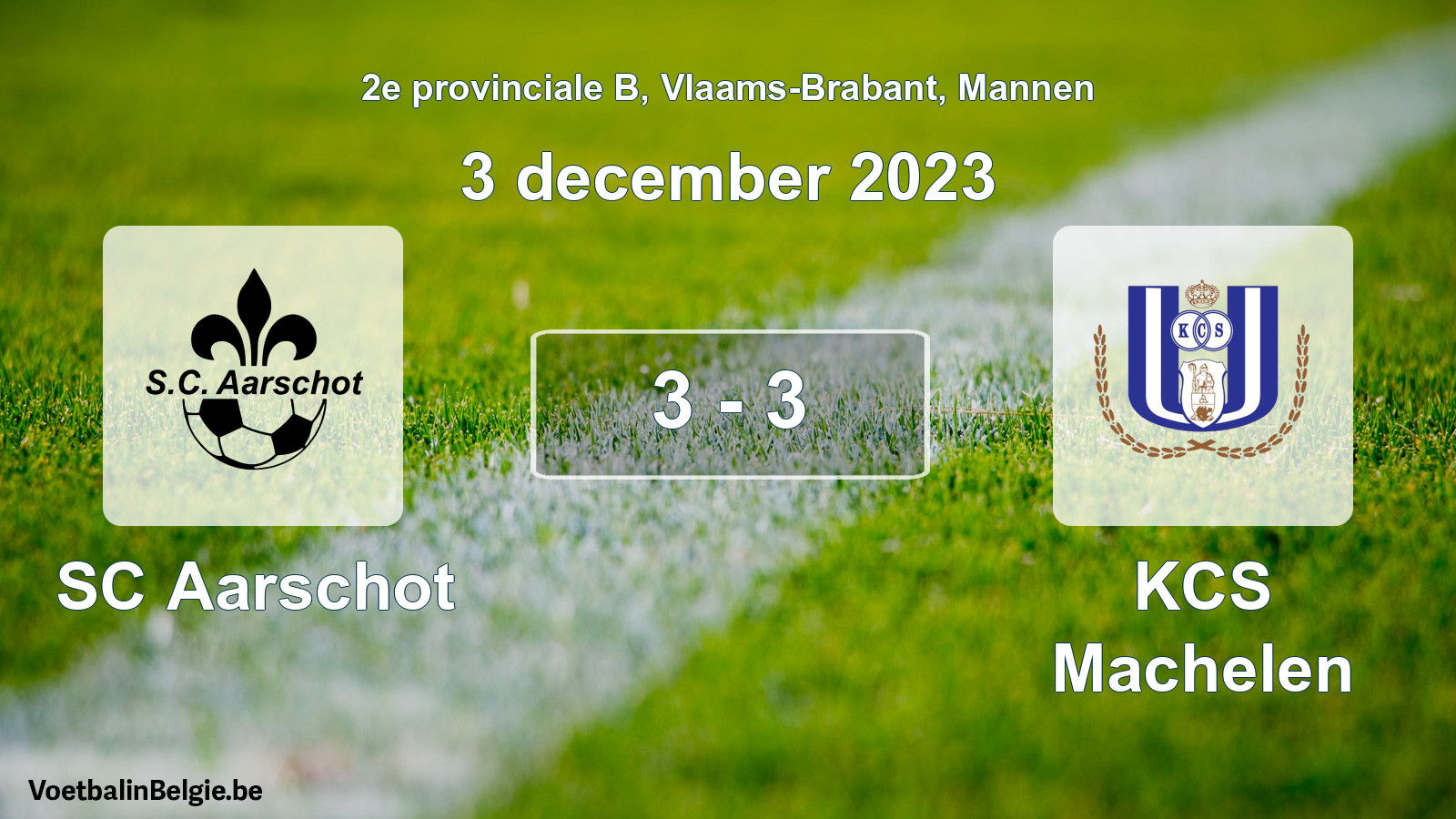 2e provinciale B, Vlaams-Brabant, Mannen

3 december 2023

S.C. Aarschot

3 - 3

KCS

SC Aarschot

KCS Machelen

VoetbalinBelgie.be